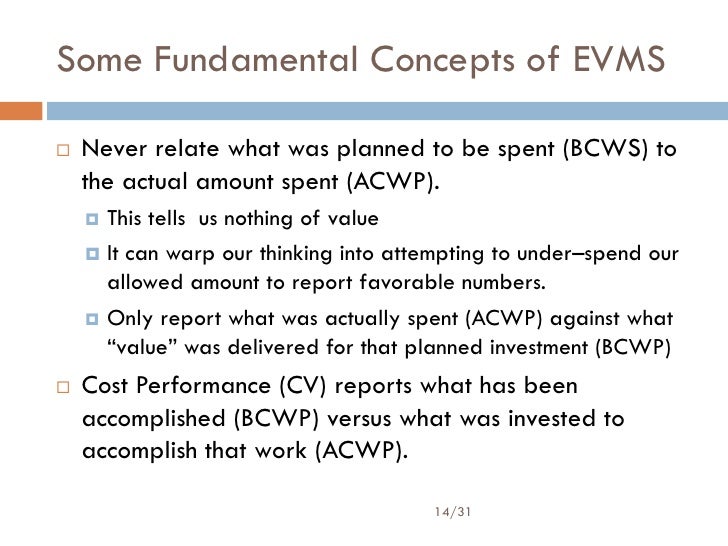 Some Fundamental Concepts of EVMS

Never relate what was planned to be spent (BCWS) to the actual amount spent (ACWP).

This tells  us nothing of value

It can warp our thinking into attempting to under–spend our allowed amount to report favorable numbers.

Only report what was actually spent (ACWP) against what “value” was delivered for that planned investment (BCWP)

Cost Performance (CV) reports what has been accomplished (BCWP) versus what was invested to accomplish that work (ACWP).

14/31